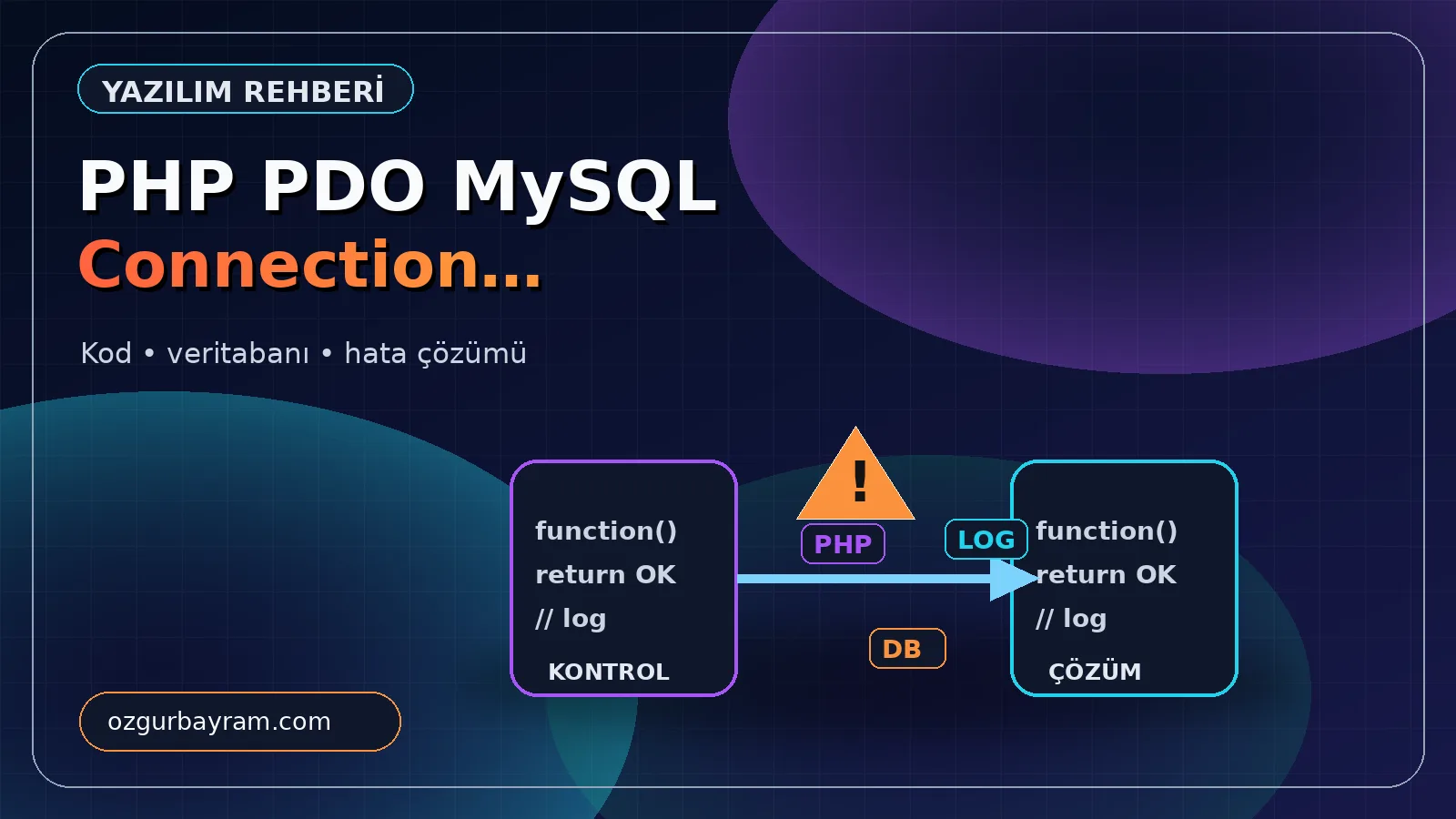 YAZILIM REHBERİ

PHP PDO MySQL
Connection...

Kod • veritabanı • hata çözümü

function()
return OK
// log
KONTROL

!

PHP

LOG

DB

function()
return OK
// log
ÇÖZÜM

ozgurbayram.com